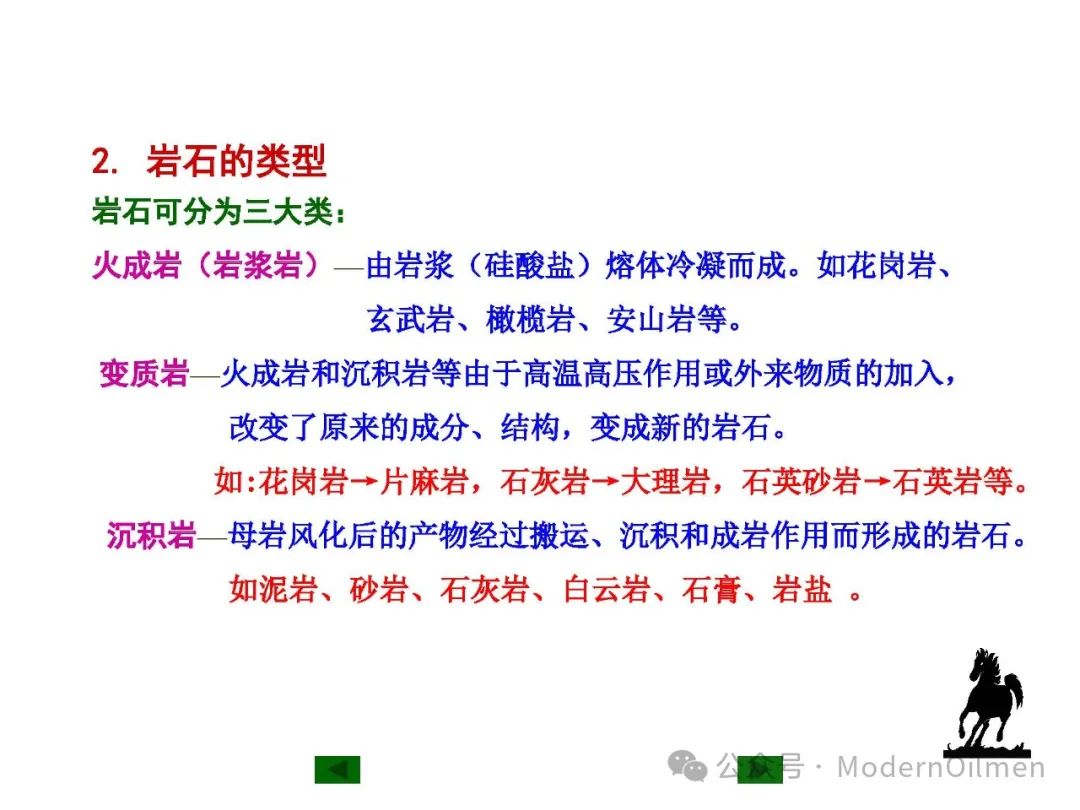 2. 岩石的类型

岩石可分为三大类：

火成岩（岩浆岩）—由岩浆（硅酸盐）熔体冷凝而成。如花岗岩、玄武岩、橄榄岩、安山岩等。

变质岩—火成岩和沉积岩等由于高温高压作用或外来物质的加入，改变了原来的成分、结构，变成新的岩石。

如:花岗岩→片麻岩，石灰岩→大理岩，石英砂岩→石英岩等。

沉积岩—母岩风化后的产物经过搬运、沉积和成岩作用而形成的岩石。

如泥岩、砂岩、石灰岩、白云岩、石膏、岩盐 。

公众号 · ModernOilmen